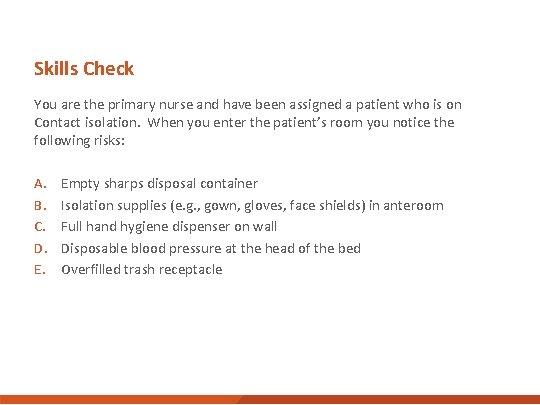 Skills Check

You are the primary nurse and have been assigned a patient who is on Contact isolation. When you enter the patient's room you notice the following risks:

A. Empty sharps disposal container
B. Isolation supplies (e.g., gown, gloves, face shields) in anteroom
C. Full hand hygiene dispenser on wall
D. Disposable blood pressure at the head of the bed
E. Overfilled trash receptacle